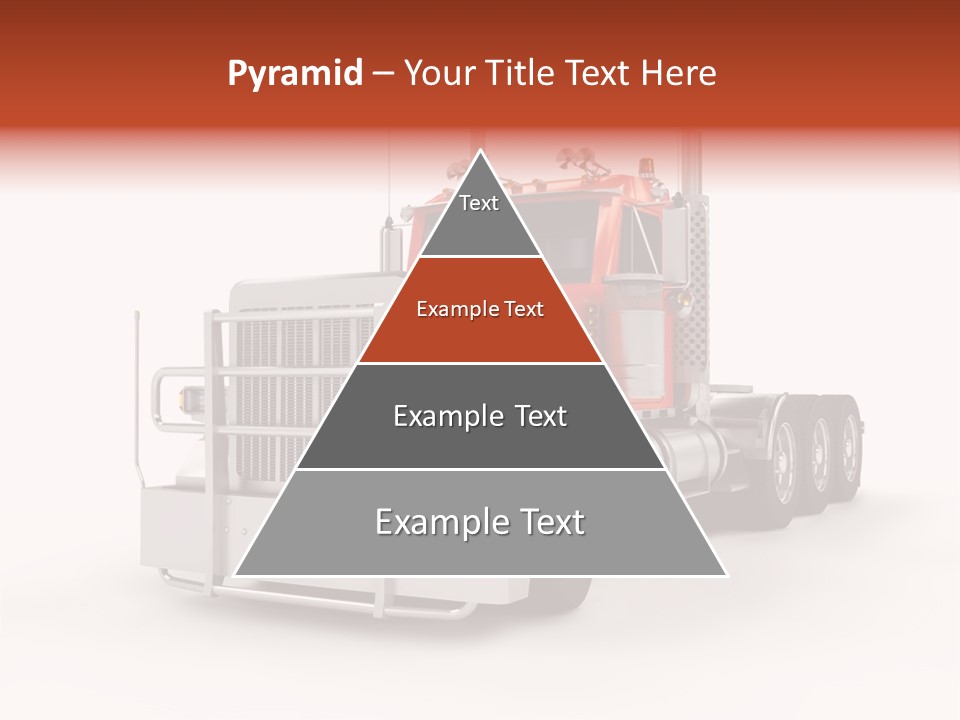 Pyramid – Your Title Text Here

Text

Example Text

Example Text

Example Text